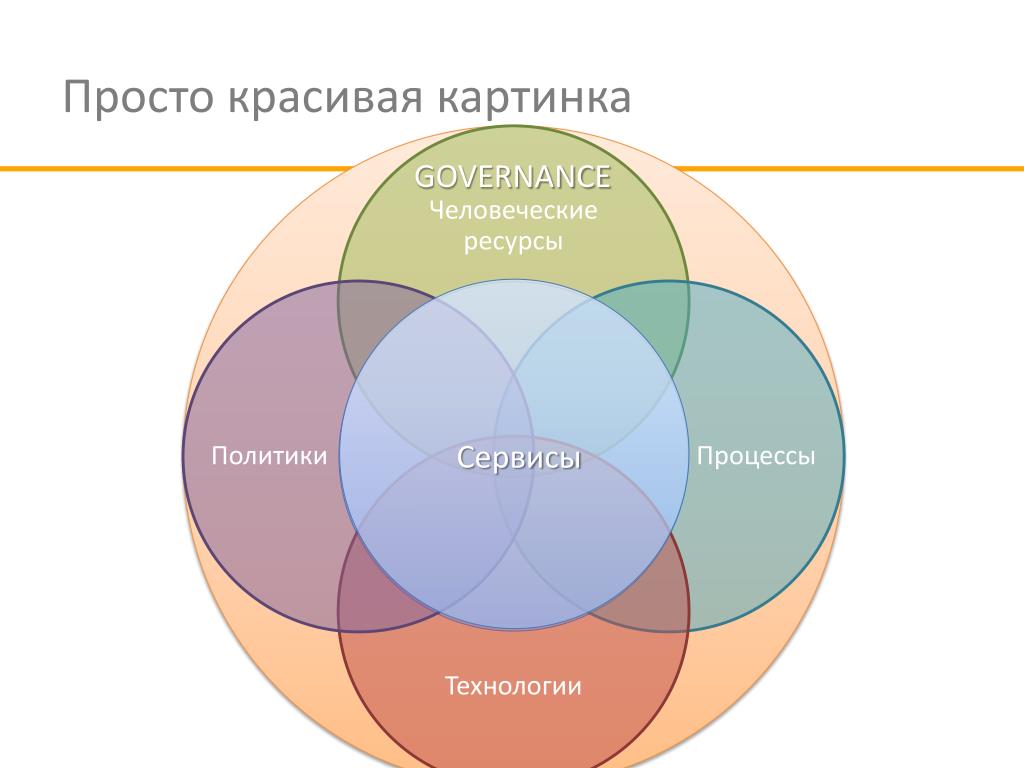 Просто красивая картинка

GOVERNANCE

Человеческие ресурсы

Политики

Сервисы

Процессы

Технологии